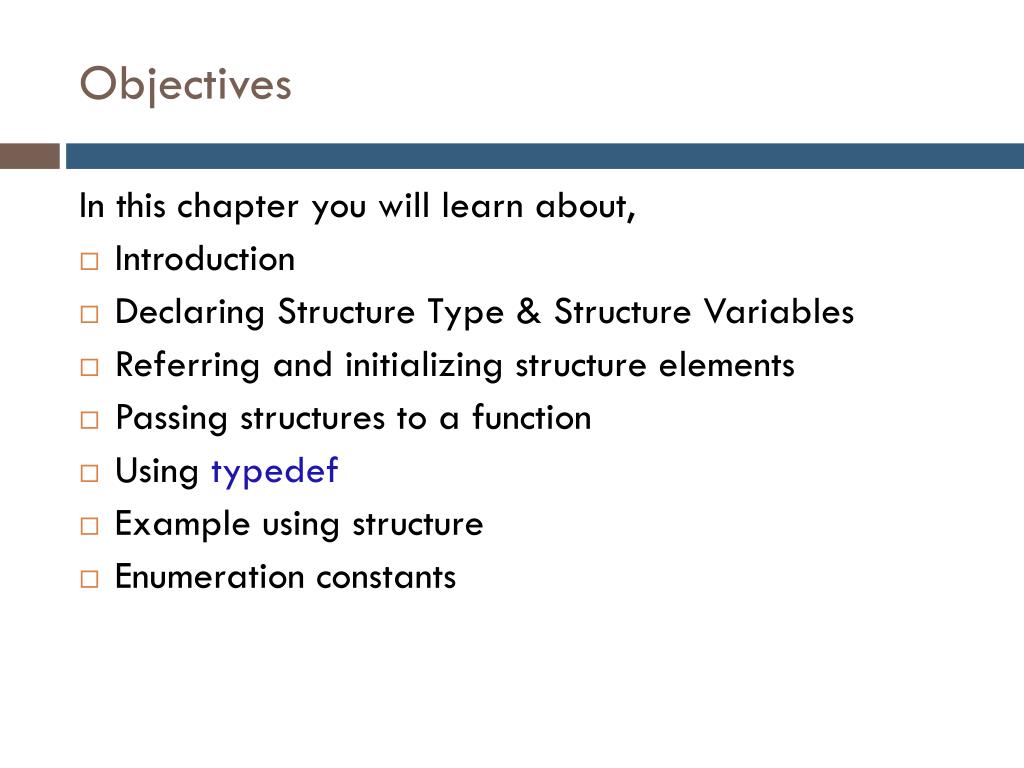 Objectives

In this chapter you will learn about,
□ Introduction
□ Declaring Structure Type & Structure Variables
□ Referring and initializing structure elements
□ Passing structures to a function
□ Using typedef
□ Example using structure
□ Enumeration constants